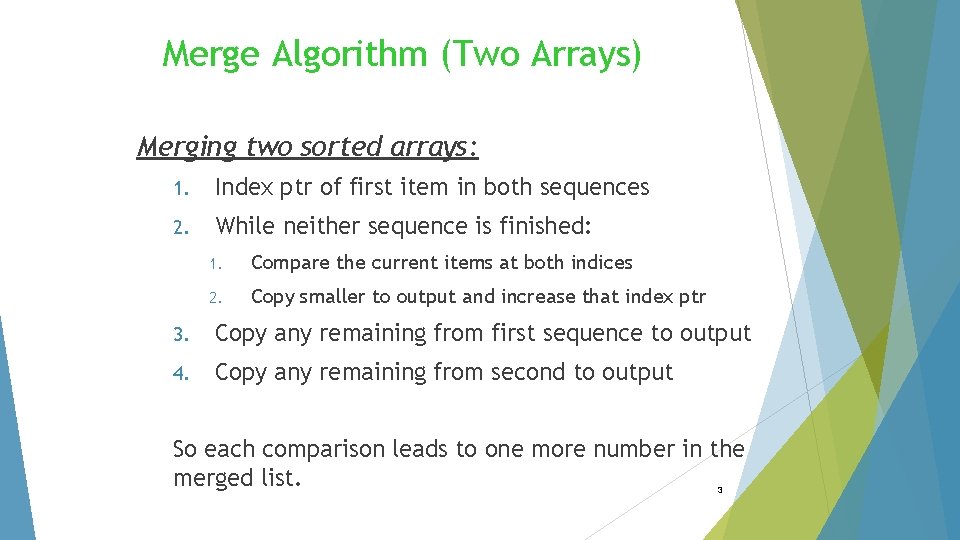 Merge Algorithm (Two Arrays)

Merging two sorted arrays:

1. Index ptr of first item in both sequences
2. While neither sequence is finished:
   1. Compare the current items at both indices
   2. Copy smaller to output and increase that index ptr
3. Copy any remaining from first sequence to output
4. Copy any remaining from second to output

So each comparison leads to one more number in the merged list.

3